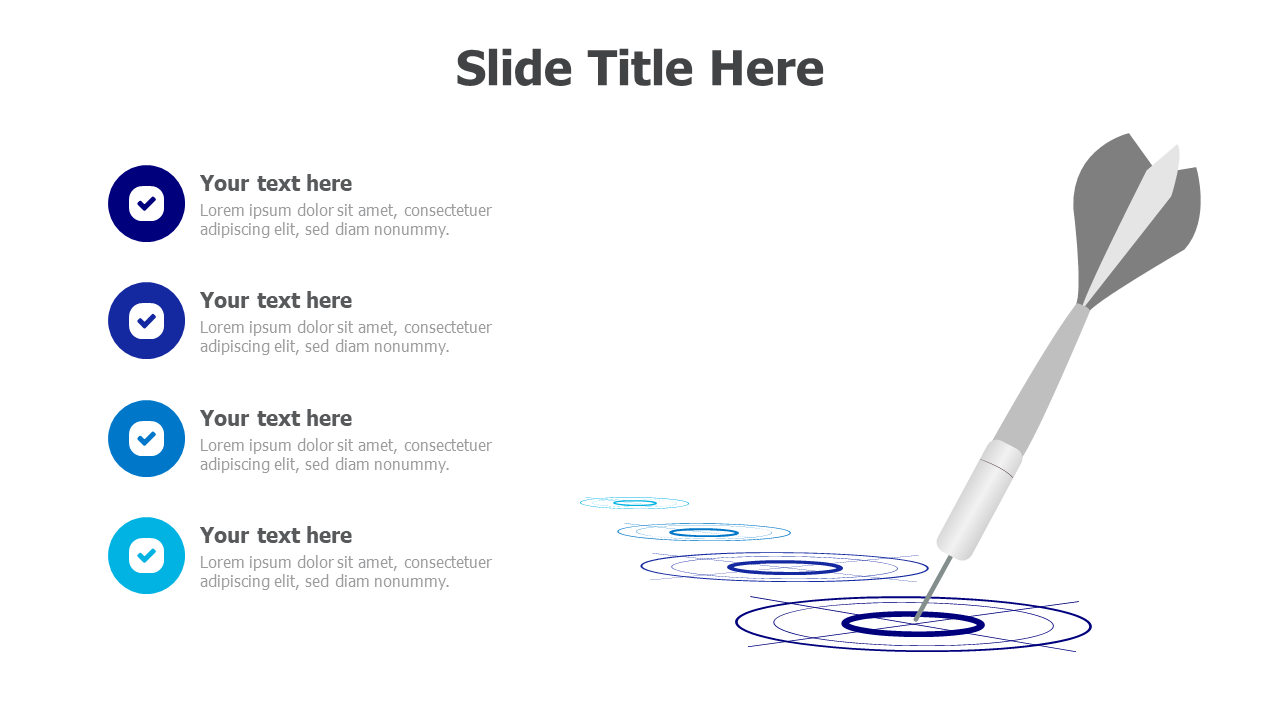 Slide Title Here

Your text here
Lorem ipsum dolor sit amet, consectetuer adipiscing elit, sed diam nonummy.

Your text here
Lorem ipsum dolor sit amet, consectetuer adipiscing elit, sed diam nonummy.

Your text here
Lorem ipsum dolor sit amet, consectetuer adipiscing elit, sed diam nonummy.

Your text here
Lorem ipsum dolor sit amet, consectetuer adipiscing elit, sed diam nonummy.